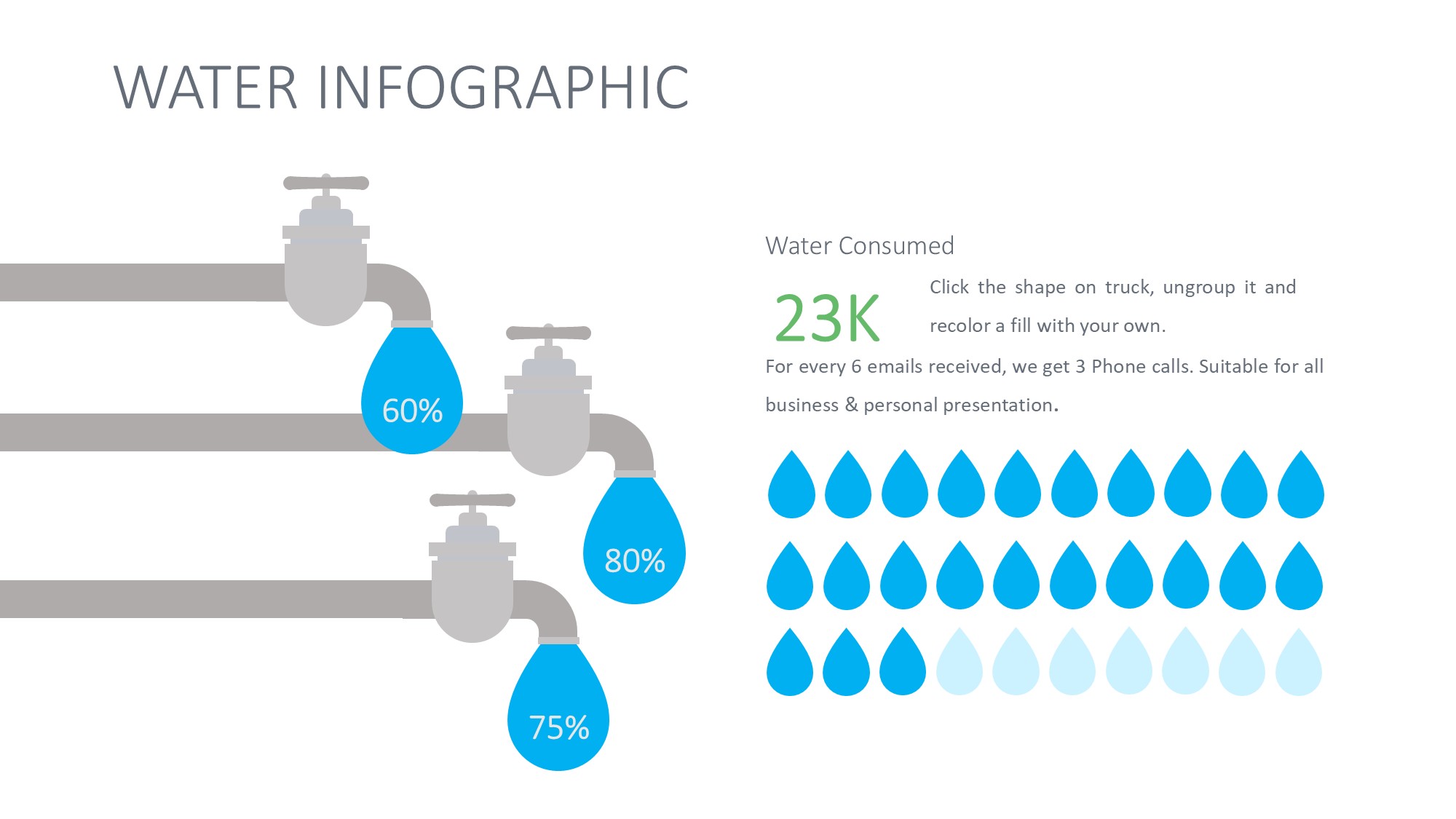 WATER INFOGRAPHIC

60%

80%

75%

Water Consumed

23K

Click the shape on truck, ungroup it and recolor a fill with your own.

For every 6 emails received, we get 3 Phone calls. Suitable for all business & personal presentation.